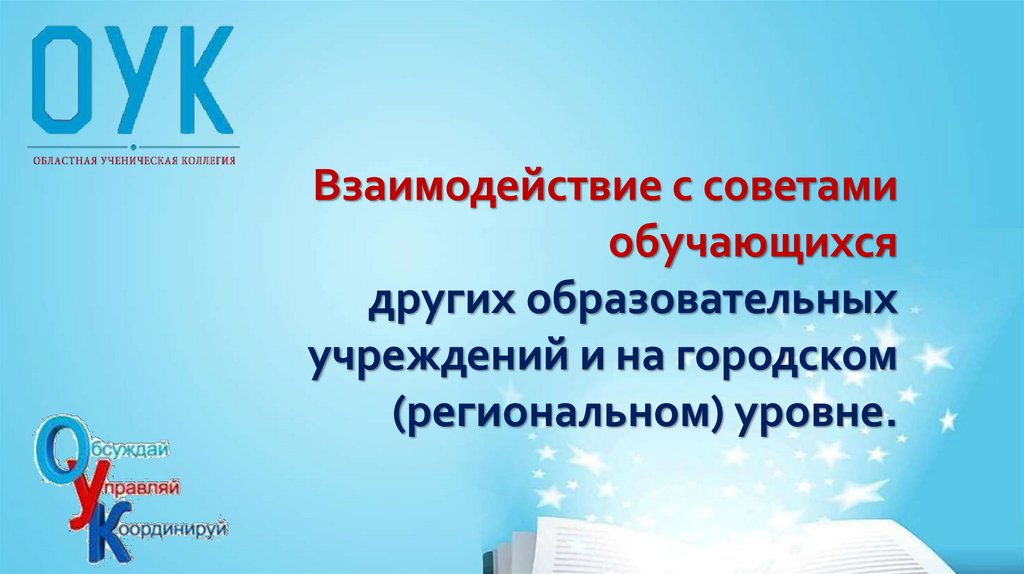 ОУК
ОБЛАСТНАЯ УЧЕНИЧЕСКАЯ КОЛЛЕГИЯ

Взаимодействие с советами обучающихся других образовательных учреждений и на городском (региональном) уровне.

Обсуждай
Управляй
Координируй